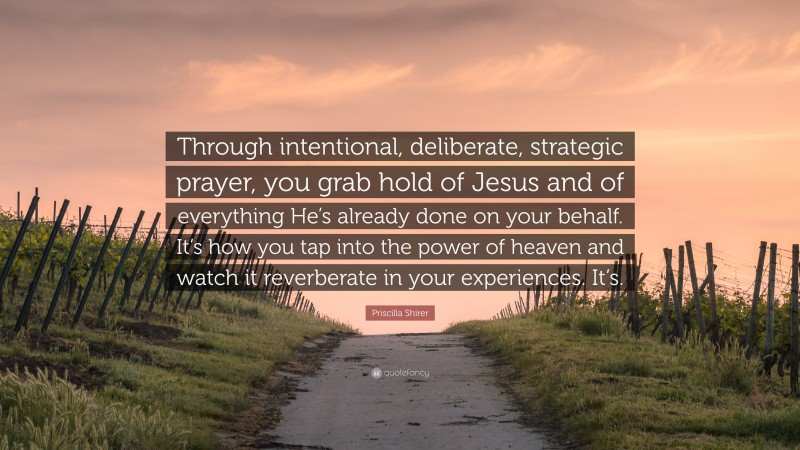 Through intentional, deliberate, strategic prayer, you grab hold of Jesus and of everything He's already done on your behalf. It's how you tap into the power of heaven and watch it reverberate in your experiences. It's.

Priscilla Shirer

quotefancy